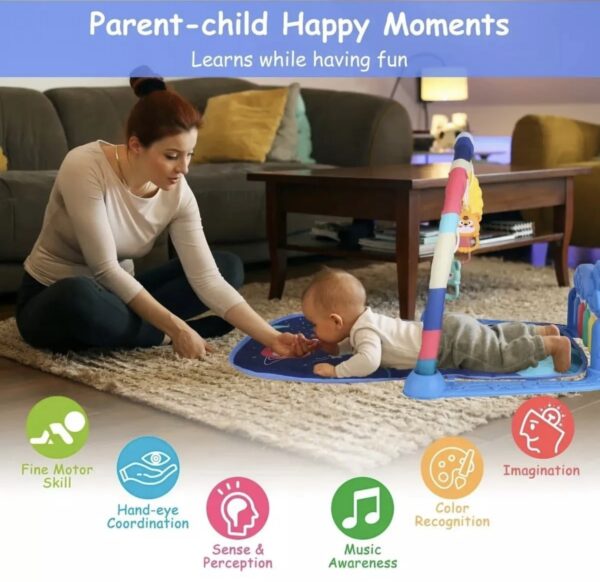 Parent-child Happy Moments

Learns while having fun

Fine Motor Skill

Hand-eye Coordination

Sense & Perception

Music Awareness

Color Recognition

Imagination